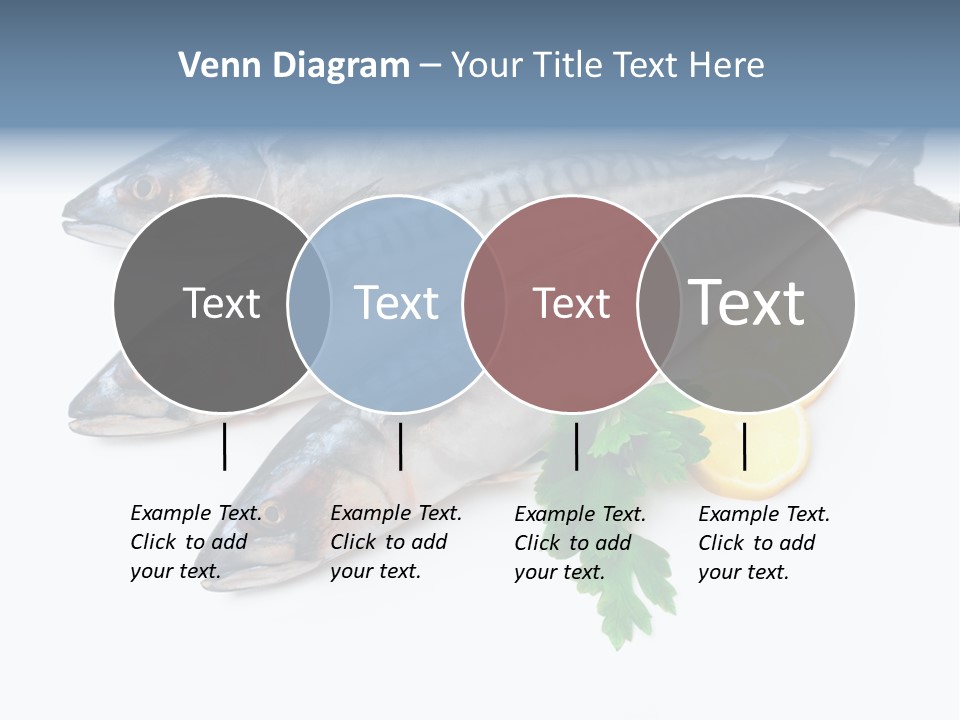 Venn Diagram – Your Title Text Here

Text

Text

Text

Text

Example Text. Click to add your text.

Example Text. Click to add your text.

Example Text. Click to add your text.

Example Text. Click to add your text.